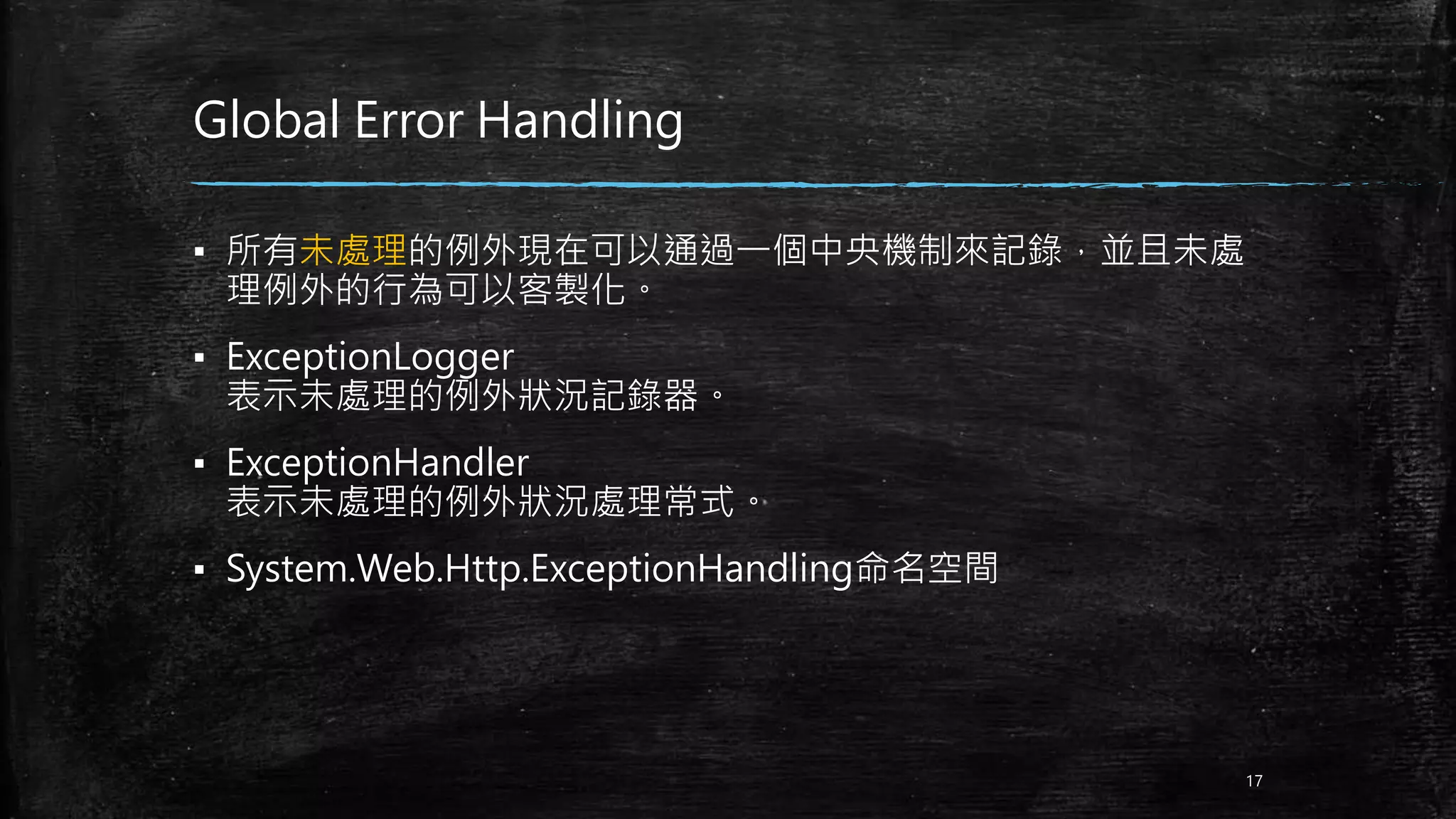 Global Error Handling

▪ 所有未處理的例外現在可以通過一個中央機制來記錄，並且未處理例外的行為可以客製化。

▪ ExceptionLogger
表示未處理的例外狀況記錄器。

▪ ExceptionHandler
表示未處理的例外狀況處理常式。

▪ System.Web.Http.ExceptionHandling命名空間

17